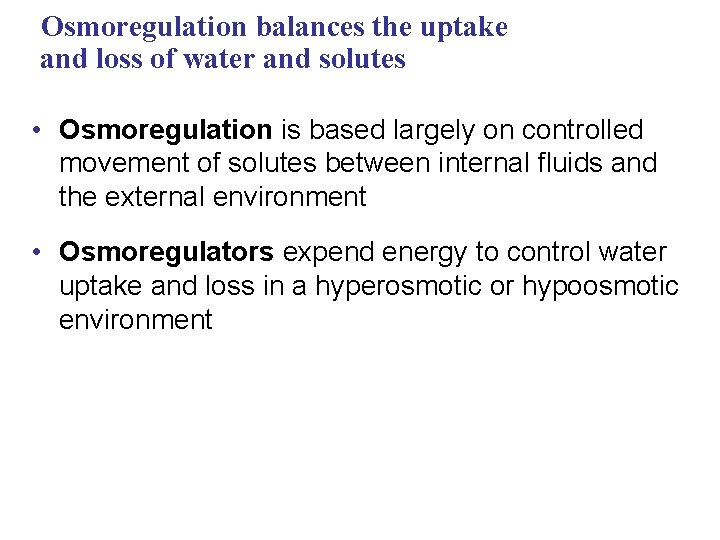 Osmoregulation balances the uptake and loss of water and solutes

• Osmoregulation is based largely on controlled movement of solutes between internal fluids and the external environment

• Osmoregulators expend energy to control water uptake and loss in a hyperosmotic or hypoosmotic environment